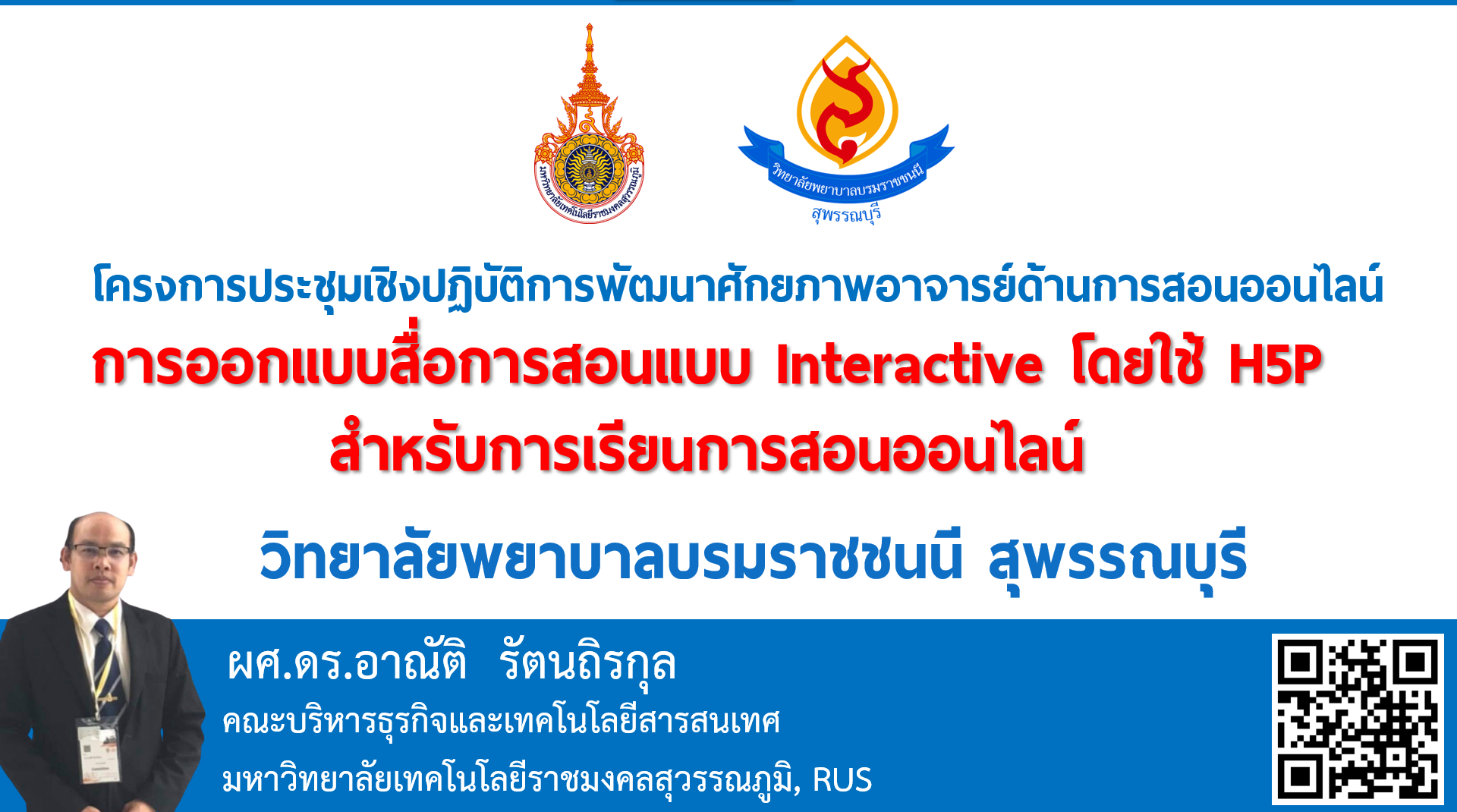 มหาวิทยาลัยเทคโนโลยีราชมงคลสุวรรณภูมิ

วิทยาลัยพยาบาลบรมราชชนนี
สุพรรณบุรี

โครงการประชุมเชิงปฏิบัติการพัฒนาศักยภาพอาจารย์ด้านการสอนออนไลน์

การออกแบบสื่อการสอนแบบ Interactive โดยใช้ H5P
สำหรับการเรียนการสอนออนไลน์

วิทยาลัยพยาบาลบรมราชชนนี สุพรรณบุรี

ผศ.ดร.อาณัติ รัตนถิรกุล

คณะบริหารธุรกิจและเทคโนโลยีสารสนเทศ

มหาวิทยาลัยเทคโนโลยีราชมงคลสุวรรณภูมิ, RUS